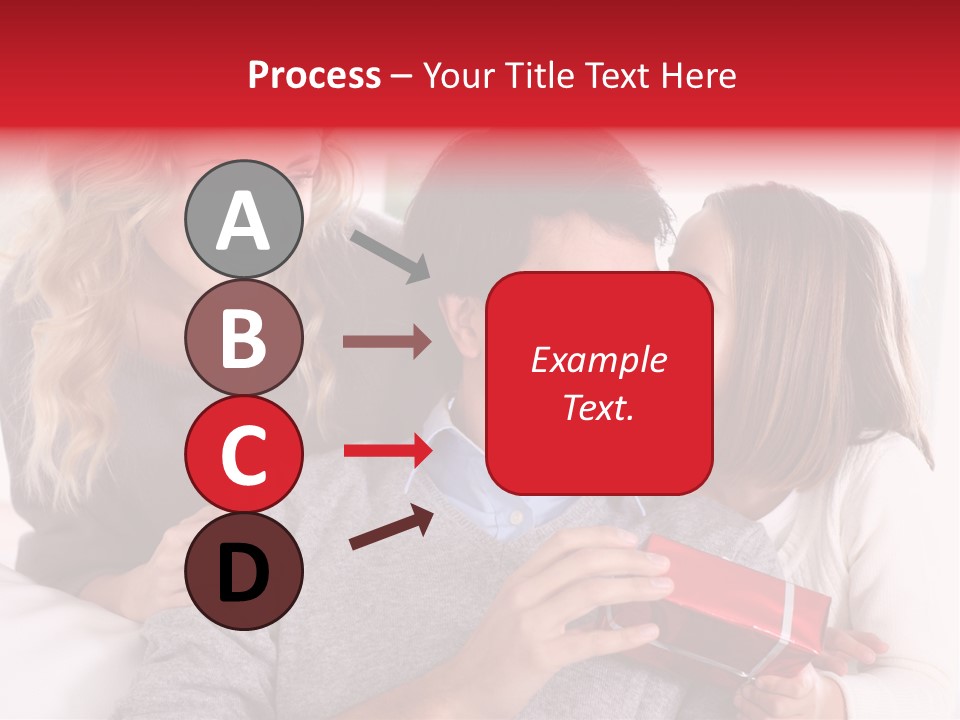 Process – Your Title Text Here

A

B

C

D

Example Text.